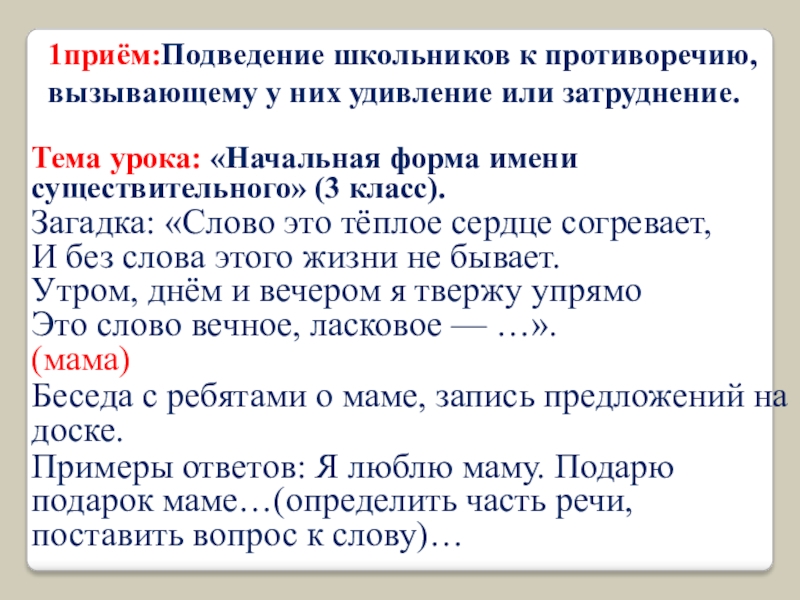 1приём:Подведение школьников к противоречию, вызывающему у них удивление или затруднение.

Тема урока: «Начальная форма имени существительного» (3 класс).
Загадка: «Слово это тёплое сердце согревает,
И без слова этого жизни не бывает.
Утром, днём и вечером я твержу упрямо
Это слово вечное, ласковое — …».
(мама)
Беседа с ребятами о маме, запись предложений на доске.
Примеры ответов: Я люблю маму. Подарю подарок маме…(определить часть речи, поставить вопрос к слову)…